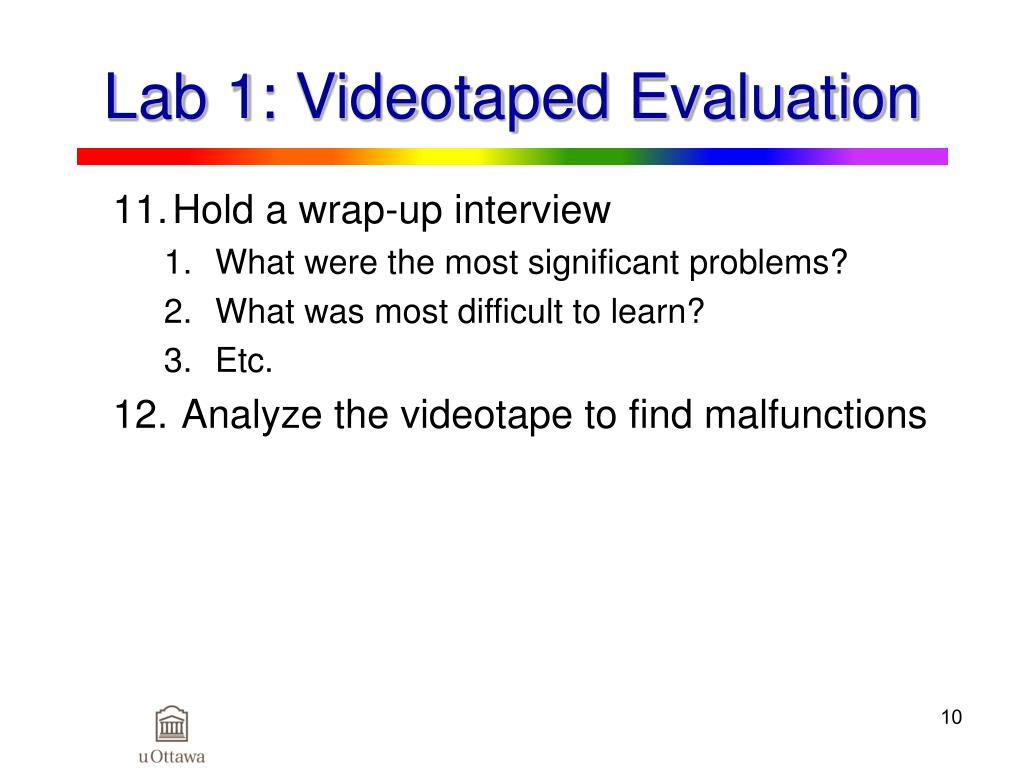 Lab 1: Videotaped Evaluation

11. Hold a wrap-up interview
1. What were the most significant problems?
2. What was most difficult to learn?
3. Etc.

12. Analyze the videotape to find malfunctions

uOttawa

10